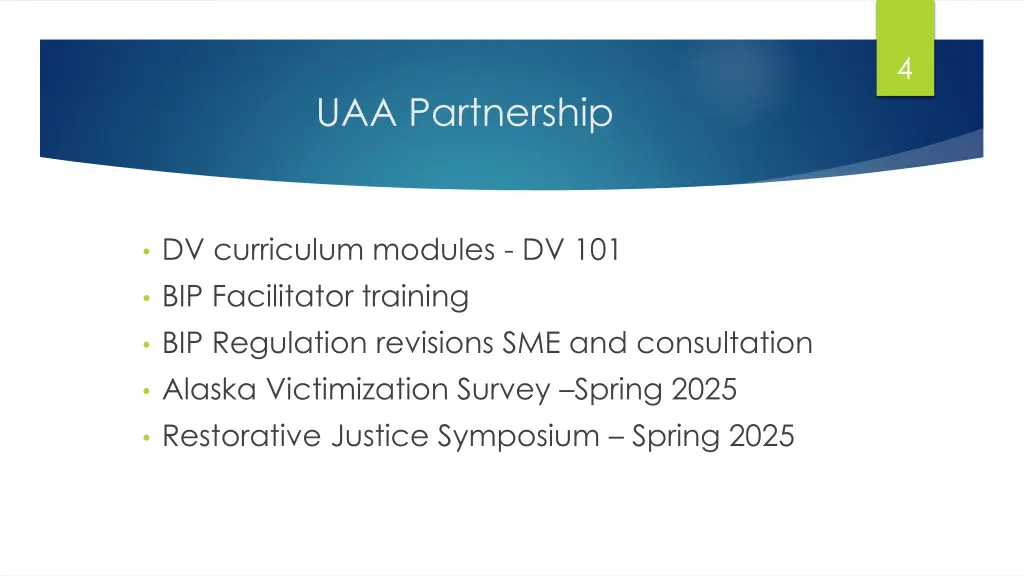 4

UAA Partnership

• DV curriculum modules - DV 101
• BIP Facilitator training
• BIP Regulation revisions SME and consultation
• Alaska Victimization Survey –Spring 2025
• Restorative Justice Symposium – Spring 2025